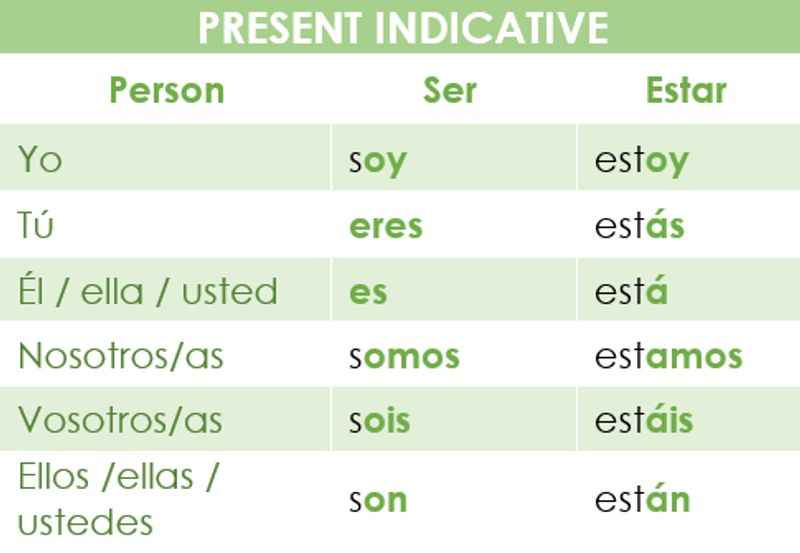 PRESENT INDICATIVE

| Person | Ser | Estar |
|---|---|---|
| Yo | soy | estoy |
| Tú | eres | estás |
| Él / ella / usted | es | está |
| Nosotros/as | somos | estamos |
| Vosotros/as | sois | estáis |
| Ellos /ellas / ustedes | son | están |